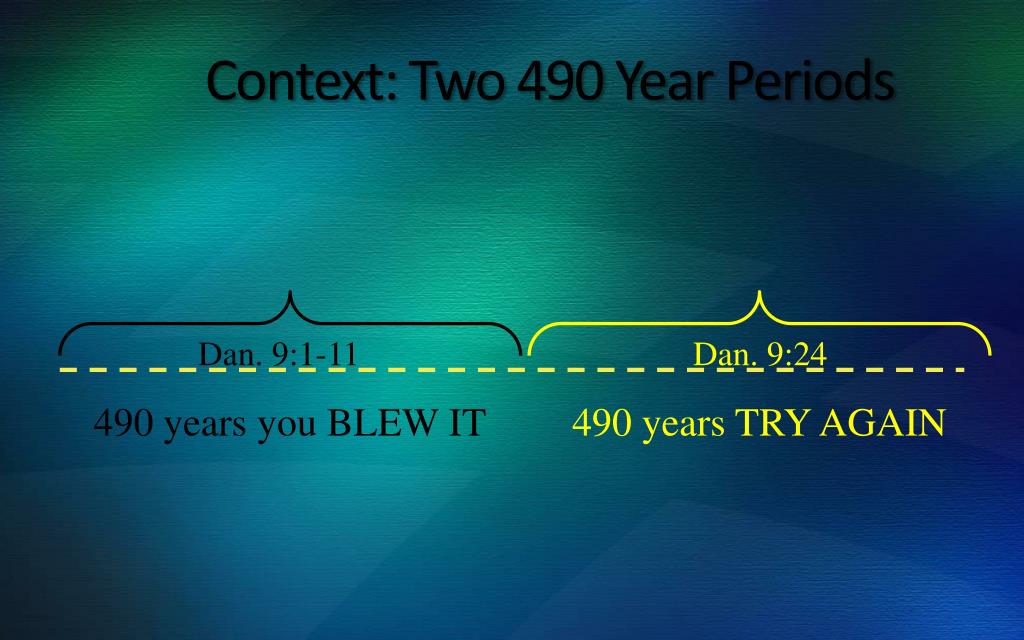 Context: Two 490 Year Periods

Dan. 9:1-11

Dan. 9:24

490 years you BLEW IT

490 years TRY AGAIN